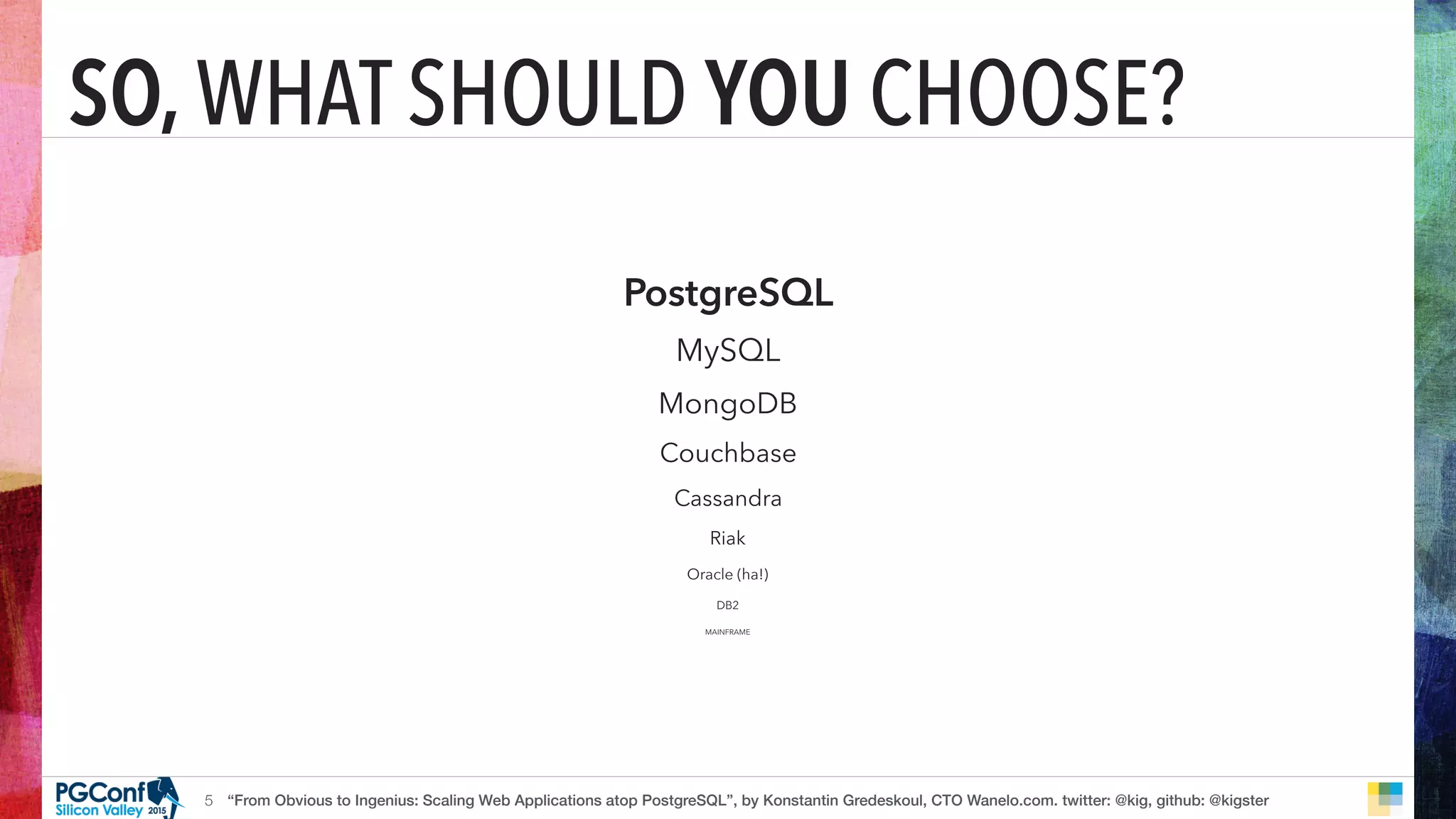 SO, WHAT SHOULD YOU CHOOSE?

PostgreSQL

MySQL

MongoDB

Couchbase

Cassandra

Riak

Oracle (ha!)

DB2

MAINFRAME

PGConf Silicon Valley 2015

5 “From Obvious to Ingenius: Scaling Web Applications atop PostgreSQL”, by Konstantin Gredeskoul, CTO Wanelo.com. twitter: @kig, github: @kigster